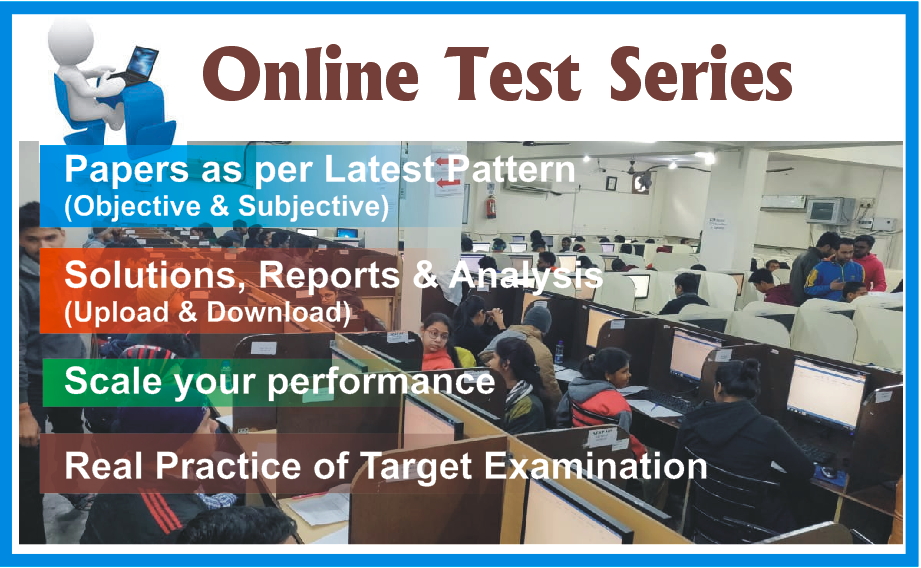 Online Test Series

Papers as per Latest Pattern
(Objective & Subjective)

Solutions, Reports & Analysis
(Upload & Download)

Scale your performance

Real Practice of Target Examination